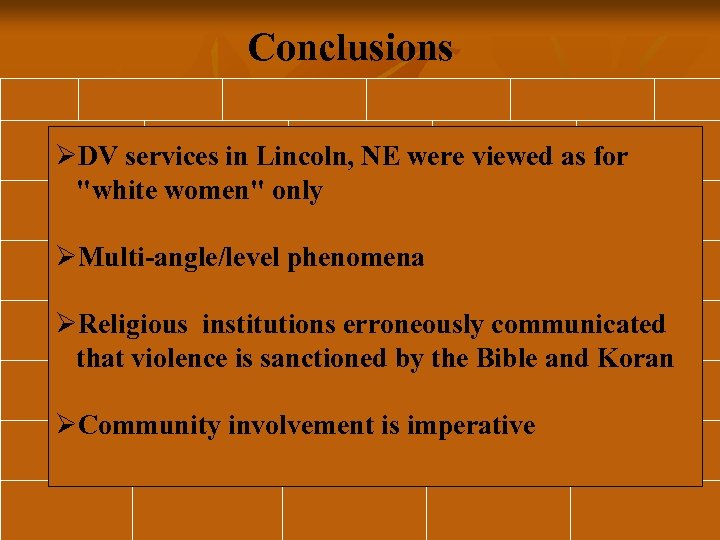 Conclusions

➢DV services in Lincoln, NE were viewed as for "white women" only

➢Multi-angle/level phenomena

➢Religious  institutions erroneously communicated that violence is sanctioned by the Bible and Koran

➢Community involvement is imperative